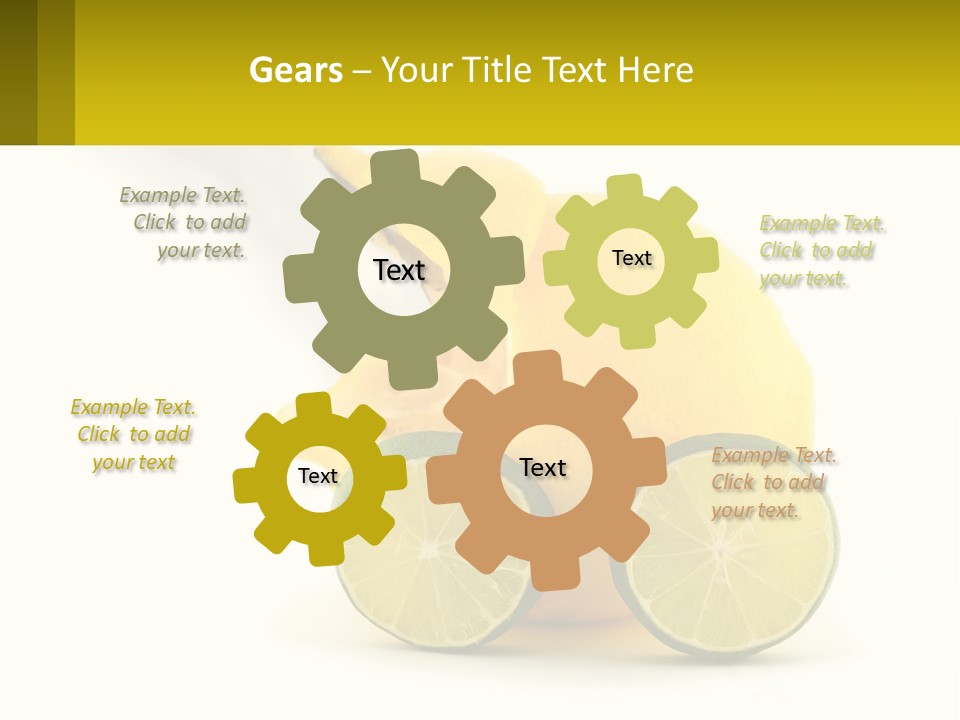 Gears – Your Title Text Here

Example Text. Click to add your text.

Text

Text

Example Text. Click to add your text.

Example Text. Click to add your text

Text

Text

Example Text. Click to add your text.